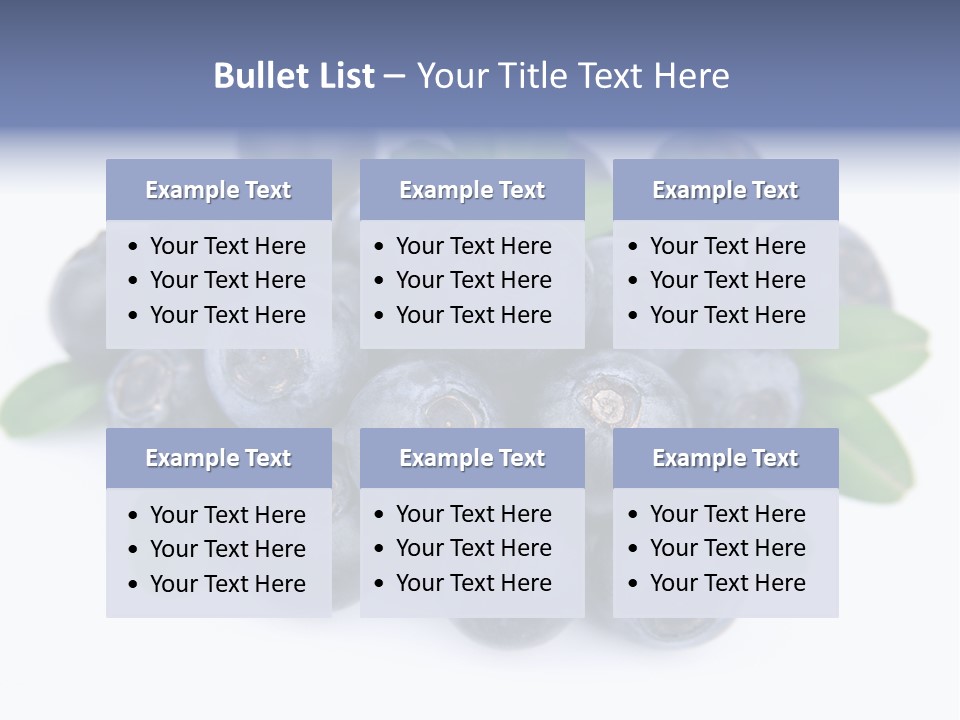 Bullet List – Your Title Text Here

Example Text
• Your Text Here
• Your Text Here
• Your Text Here

Example Text
• Your Text Here
• Your Text Here
• Your Text Here

Example Text
• Your Text Here
• Your Text Here
• Your Text Here

Example Text
• Your Text Here
• Your Text Here
• Your Text Here

Example Text
• Your Text Here
• Your Text Here
• Your Text Here

Example Text
• Your Text Here
• Your Text Here
• Your Text Here